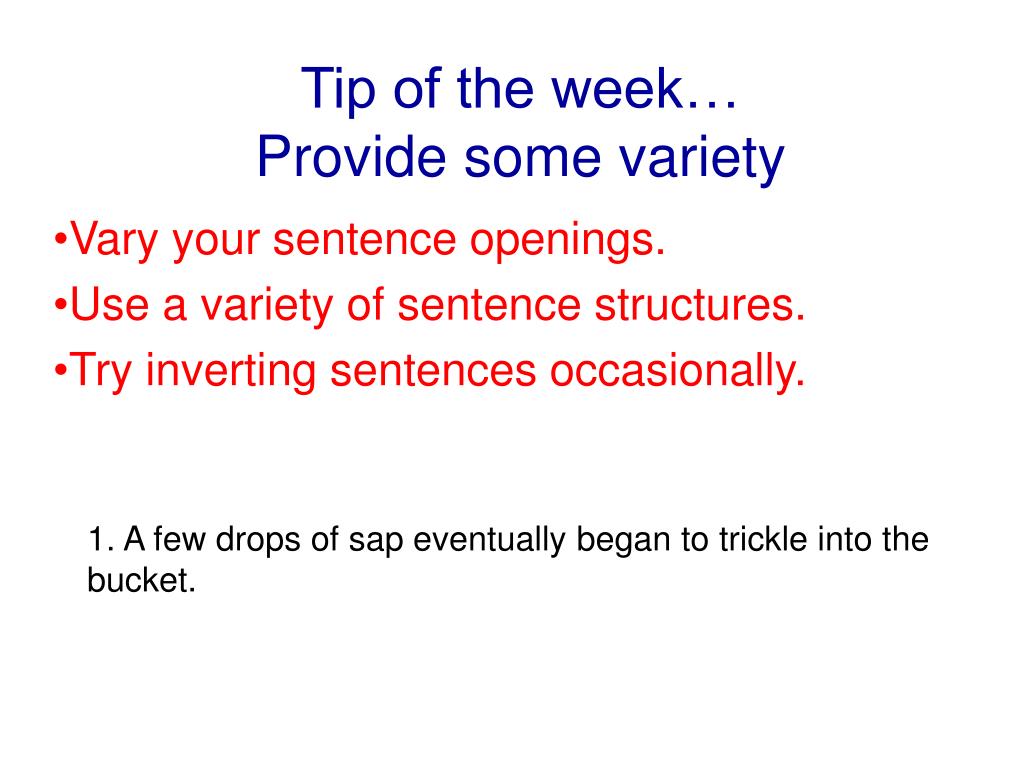 Tip of the week…
Provide some variety

•Vary your sentence openings.
•Use a variety of sentence structures.
•Try inverting sentences occasionally.

1. A few drops of sap eventually began to trickle into the bucket.